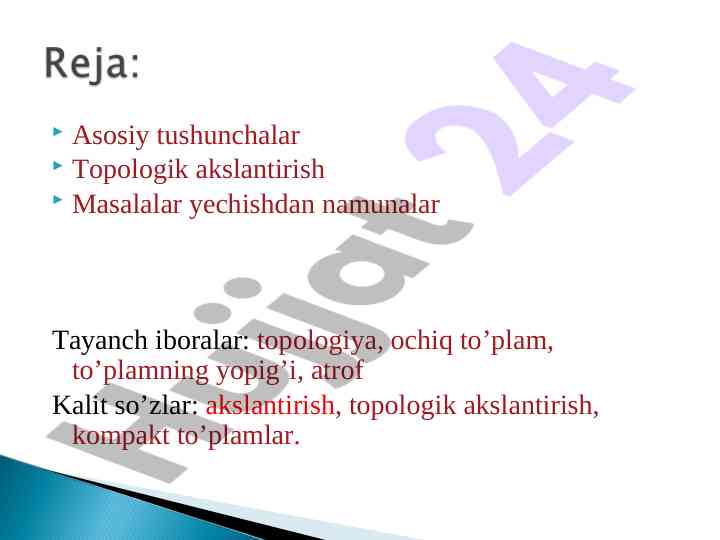 Reja:

Asosiy tushunchalar
Topologik akslantirish
Masalalar yechishdan namunalar

Tayanch iboralar: topologiya, ochiq to’plam, to’plamning yopig’i, atrof

Kalit so’zlar: akslantirish, topologik akslantirish, kompakt to’plamlar.

Hujjat 24